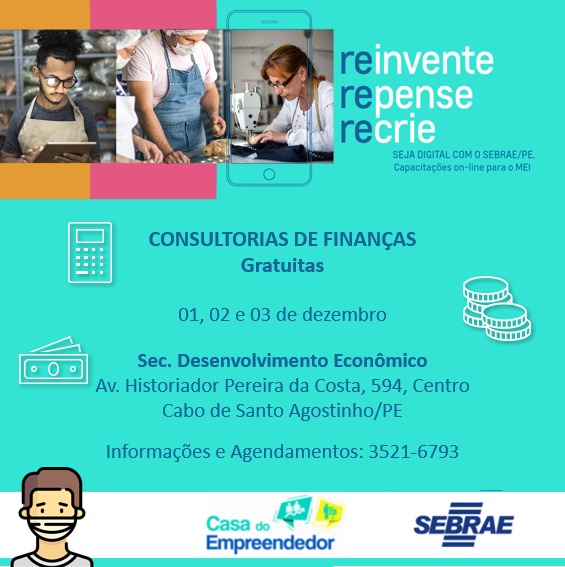 reinvente
repense
recrie
SEJA DIGITAL COM O SEBRAE/PE.
Capacitações on-line para o MEI

CONSULTORIAS DE FINANÇAS
Gratuitas

01, 02 e 03 de dezembro

Sec. Desenvolvimento Econômico
Av. Historiador Pereira da Costa, 594, Centro
Cabo de Santo Agostinho/PE

Informações e Agendamentos: 3521-6793

Casa do Empreendedor

SEBRAE